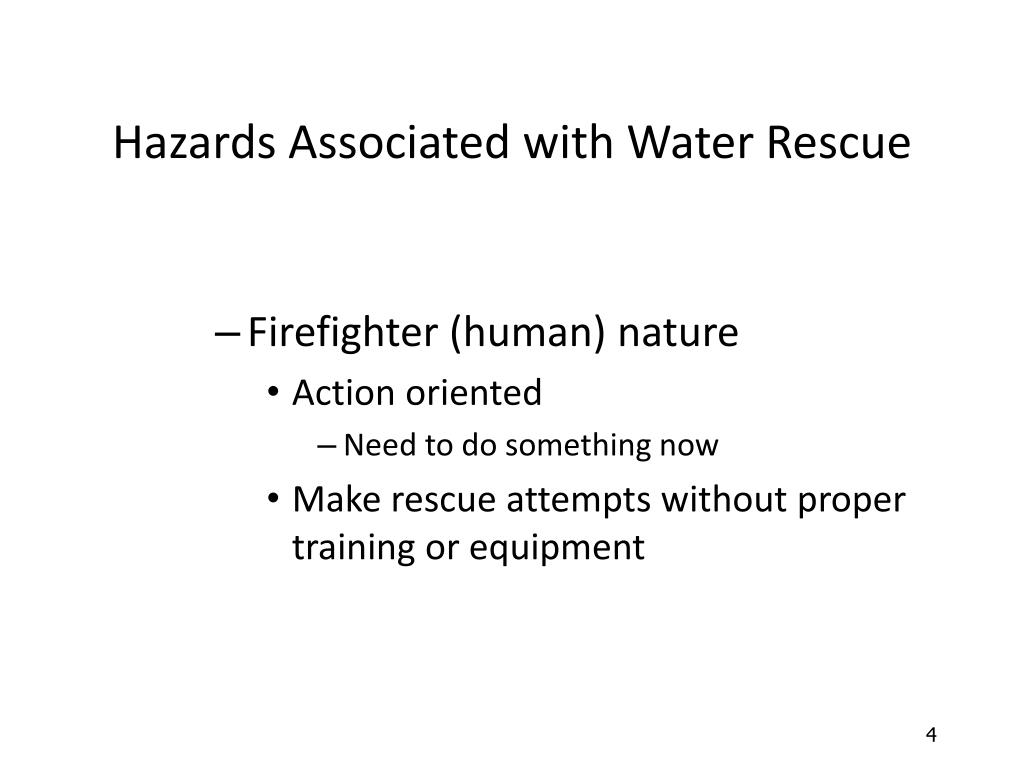 Hazards Associated with Water Rescue

– Firefighter (human) nature
  • Action oriented
    – Need to do something now
  • Make rescue attempts without proper training or equipment

4